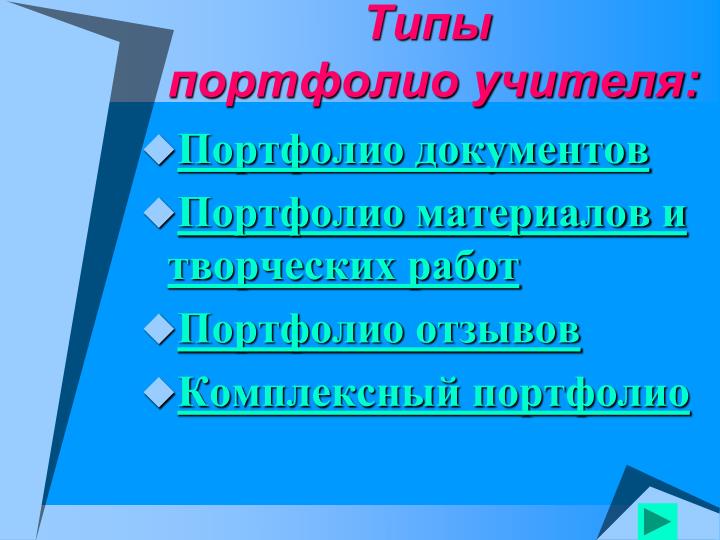 Типы портфолио учителя:

Портфолио документов

Портфолио материалов и творческих работ

Портфолио отзывов

Комплексный портфолио